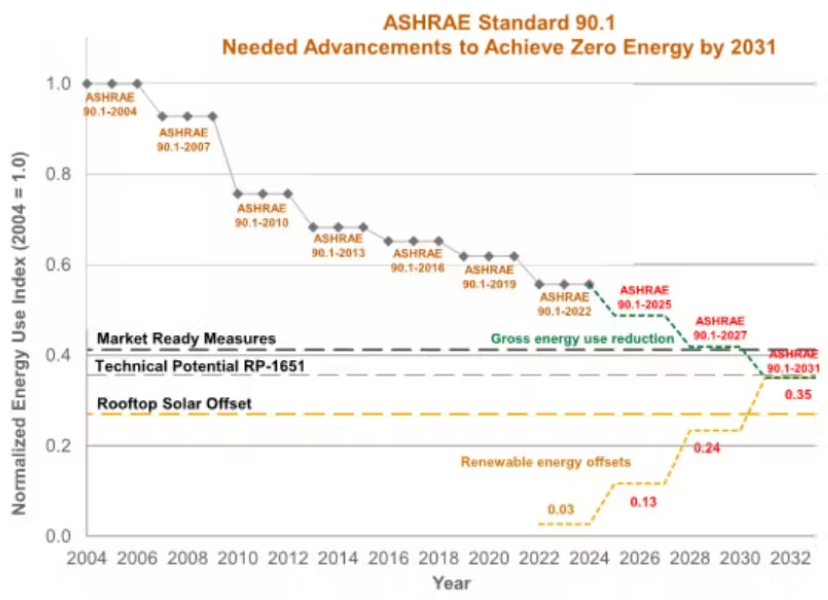 ASHRAE Standard 90.1
Needed Advancements to Achieve Zero Energy by 2031

Normalized Energy Use Index (2004 = 1.0)

1.0
0.8
0.6
0.4
0.2
0.0

ASHRAE 90.1-2004
ASHRAE 90.1-2007
ASHRAE 90.1-2010
ASHRAE 90.1-2013
ASHRAE 90.1-2016
ASHRAE 90.1-2019
ASHRAE 90.1-2022
ASHRAE 90.1-2025
ASHRAE 90.1-2027
ASHRAE 90.1-2031

Market Ready Measures
Gross energy use reduction
Technical Potential RP-1651
Rooftop Solar Offset
Renewable energy offsets

0.35
0.24
0.13
0.03

2004 2006 2008 2010 2012 2014 2016 2018 2020 2022 2024 2026 2028 2030 2032
Year